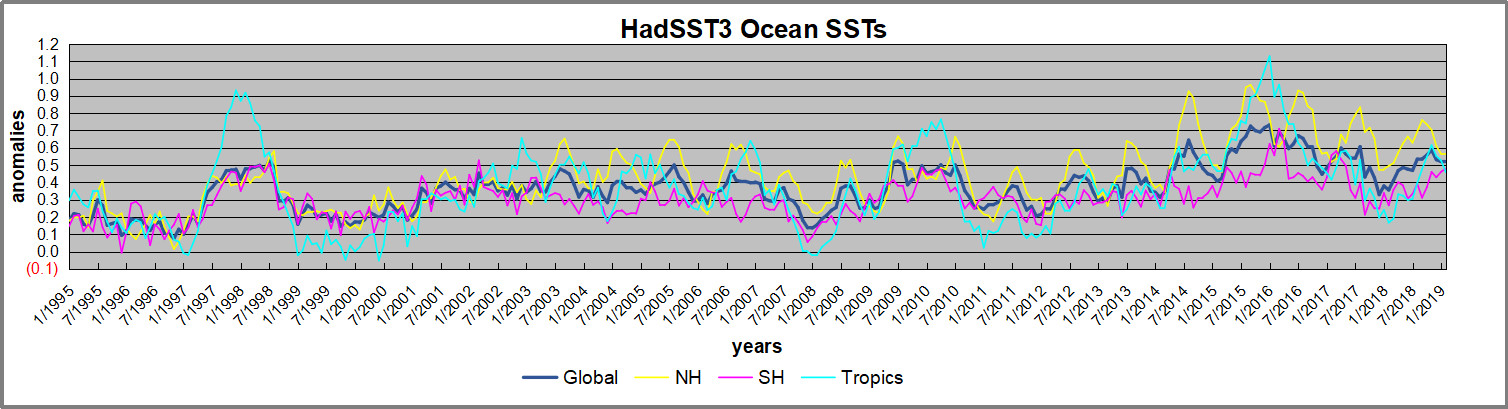 HadSST3 Ocean SSTs

anomalies

1.2
1.1
1.0
0.9
0.8
0.7
0.6
0.5
0.4
0.3
0.2
0.1
0.0
(0.1)

1/1995
7/1995
1/1996
7/1996
1/1997
7/1997
1/1998
7/1998
1/1999
7/1999
1/2000
7/2000
1/2001
7/2001
1/2002
7/2002
1/2003
7/2003
1/2004
7/2004
1/2005
7/2005
1/2006
7/2006
1/2007
7/2007
1/2008
7/2008
1/2009
7/2009
1/2010
7/2010
1/2011
7/2011
1/2012
7/2012
1/2013
7/2013
1/2014
7/2014
1/2015
7/2015
1/2016
7/2016
1/2017
7/2017
1/2018
7/2018
1/2019

years

Global NH SH Tropics